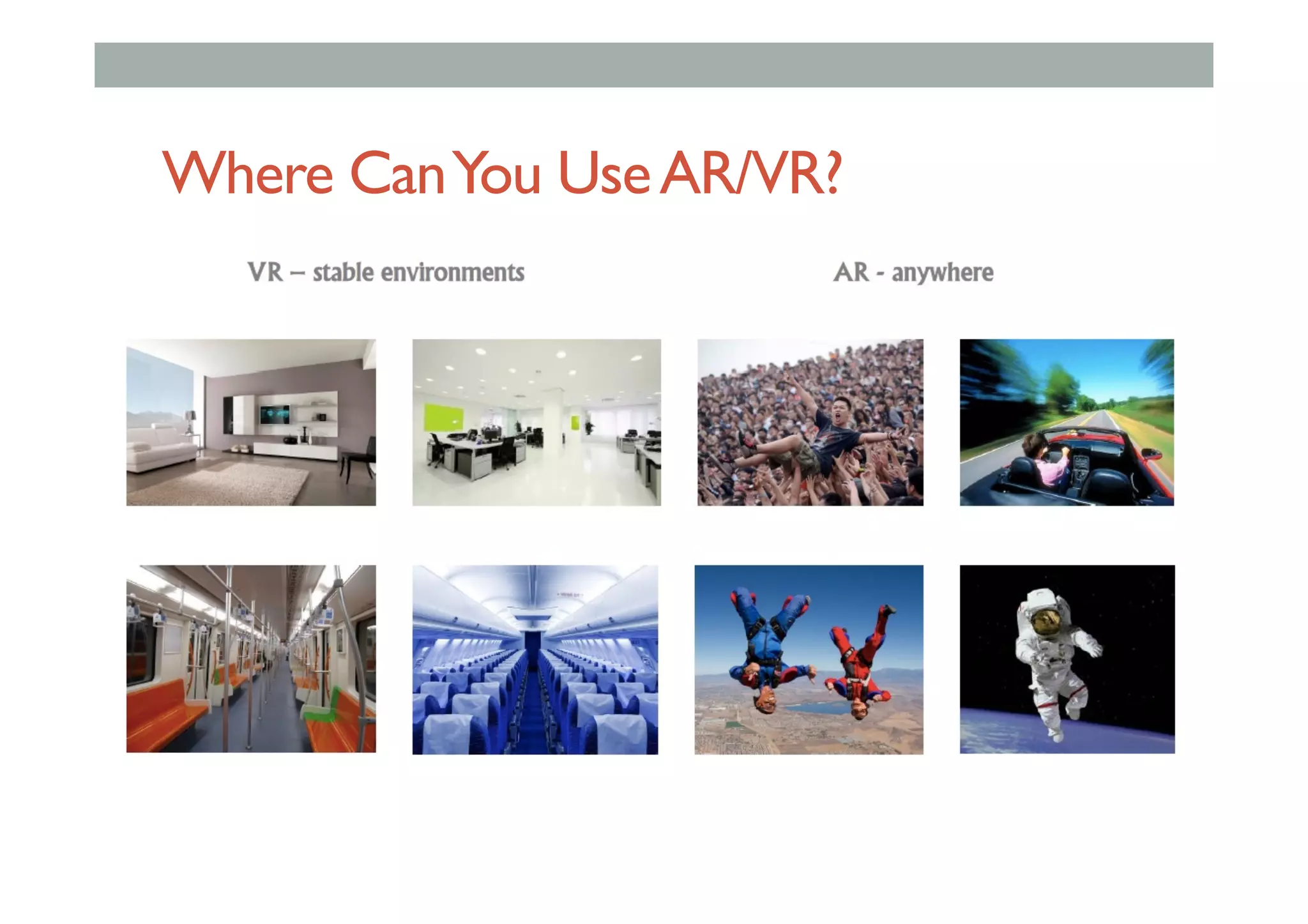 Where Can You Use AR/VR?

VR – stable environments

AR - anywhere